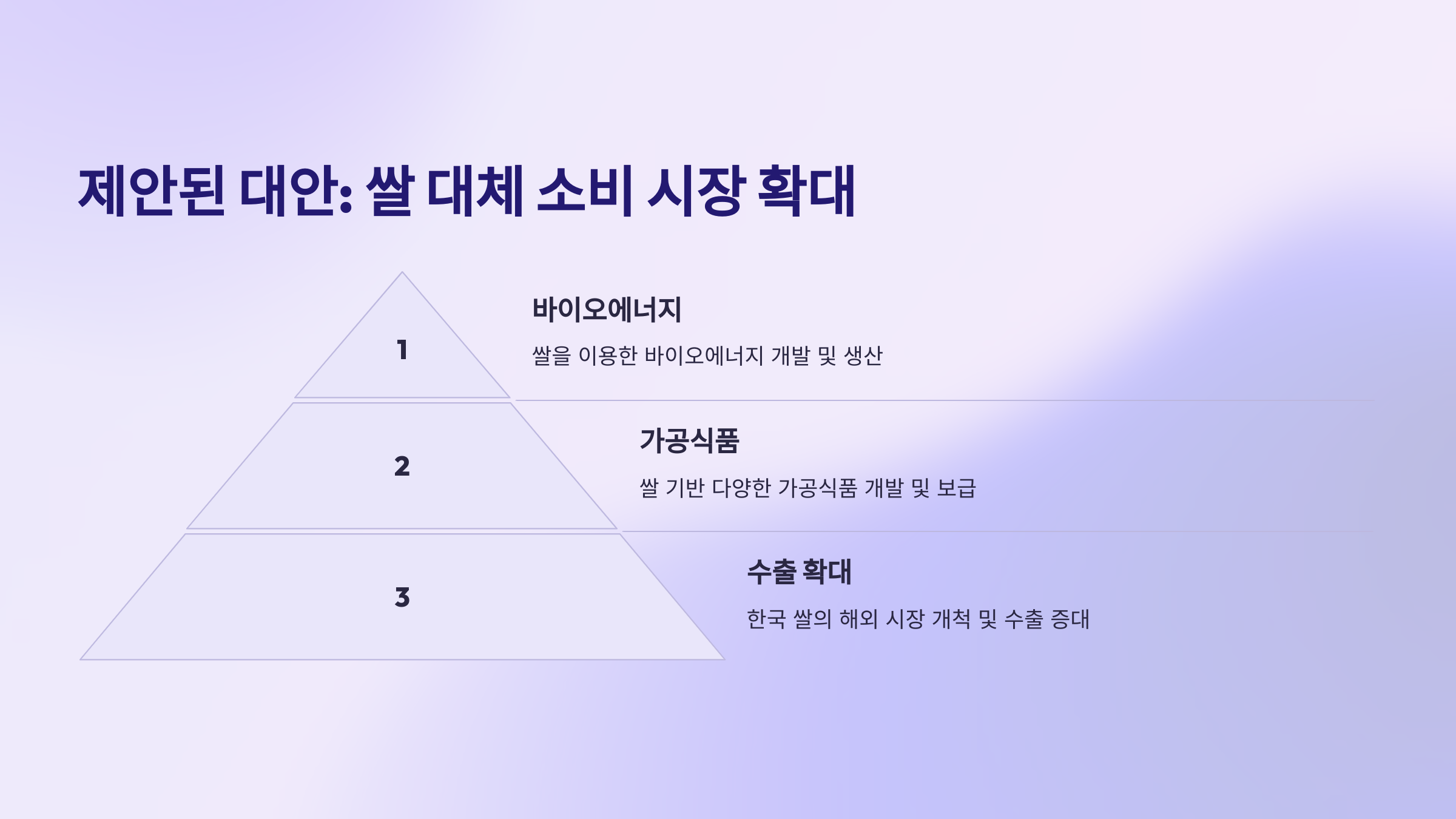 제안된 대안: 쌀 대체 소비 시장 확대

1

바이오에너지

쌀을 이용한 바이오에너지 개발 및 생산

2

가공식품

쌀 기반 다양한 가공식품 개발 및 보급

3

수출 확대

한국 쌀의 해외 시장 개척 및 수출 증대